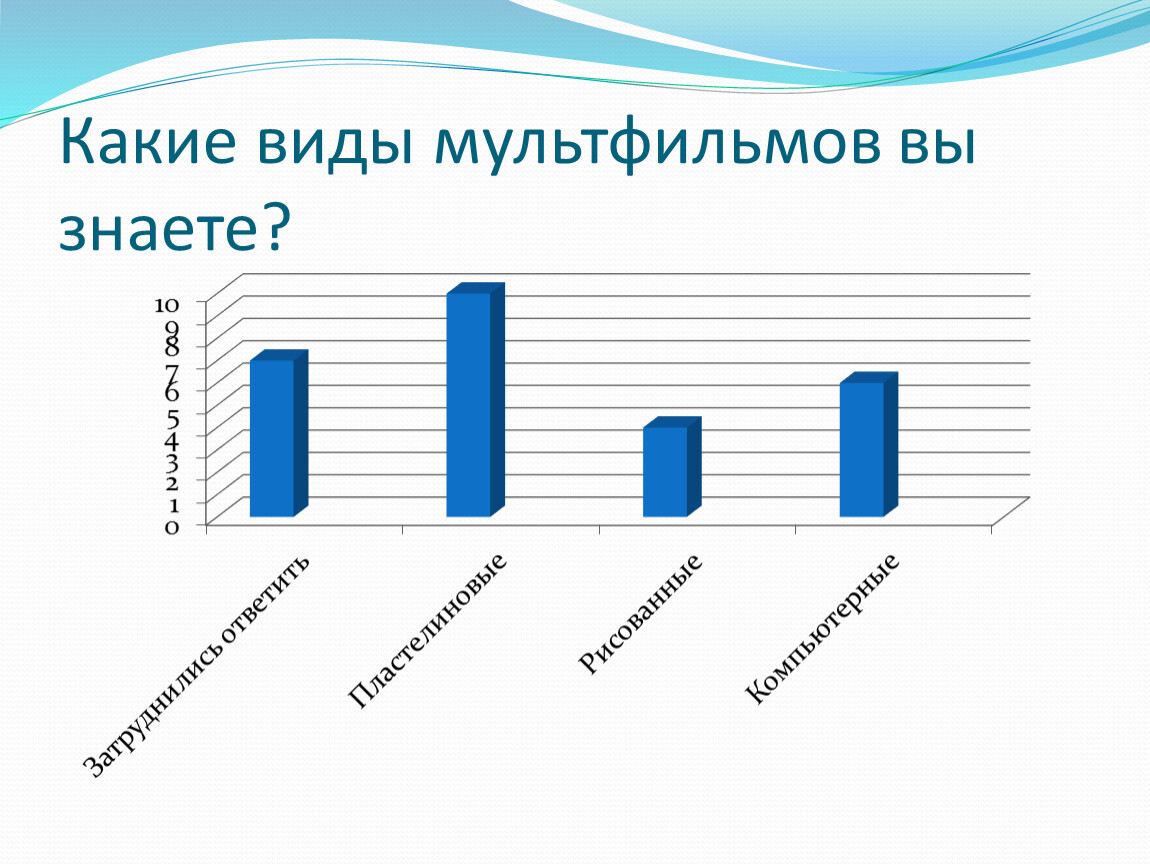 Какие виды мультфильмов вы знаете?

10
9
8
7
6
5
4
3
2
1
0

Затруднились ответить
Пластелиновые
Рисованные
Компьютерные